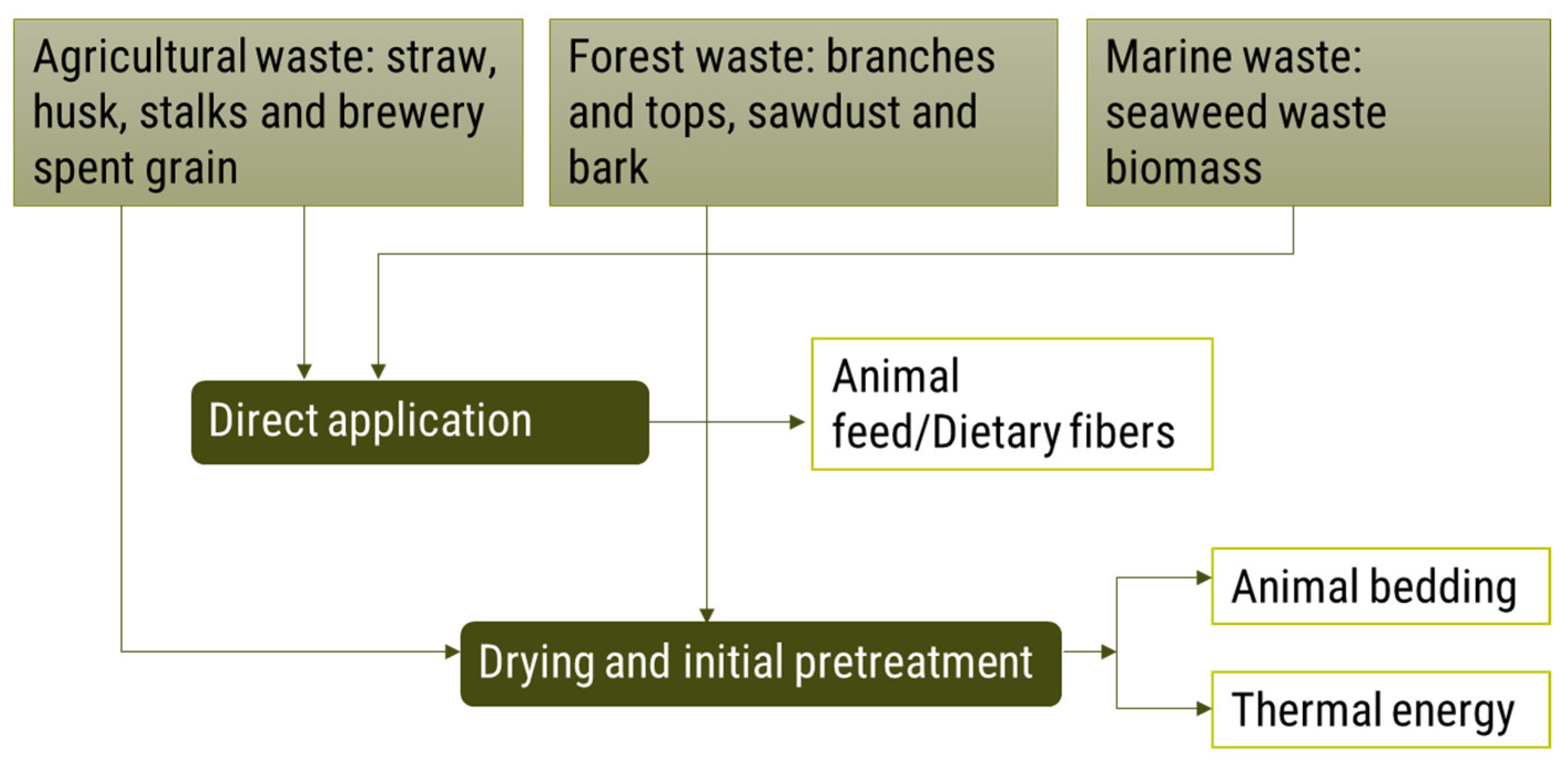 Agricultural waste: straw, husk, stalks and brewery spent grain

Forest waste: branches and tops, sawdust and bark

Marine waste: seaweed waste biomass

Direct application

Animal feed/Dietary fibers

Drying and initial pretreatment

Animal bedding

Thermal energy